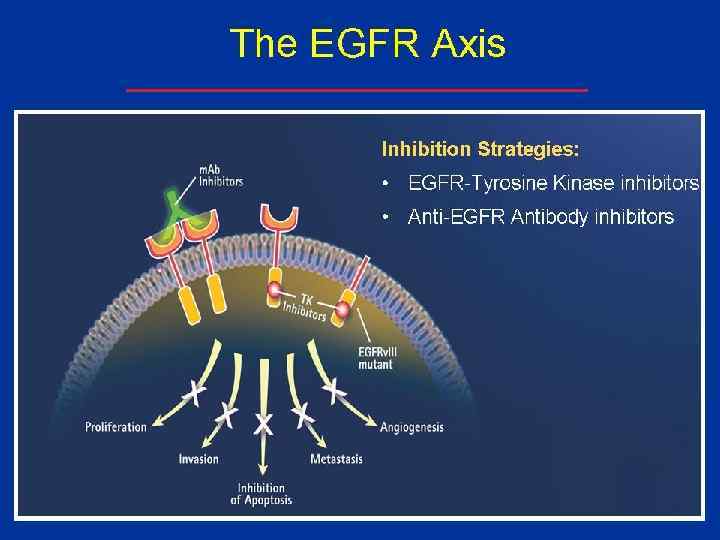 The EGFR Axis

Inhibition Strategies:
• EGFR-Tyrosine Kinase inhibitors
• Anti-EGFR Antibody inhibitors

mAb Inhibitors

TK Inhibitors

EGFRvIII mutant

Proliferation

Invasion

Inhibition of Apoptosis

Metastasis

Angiogenesis